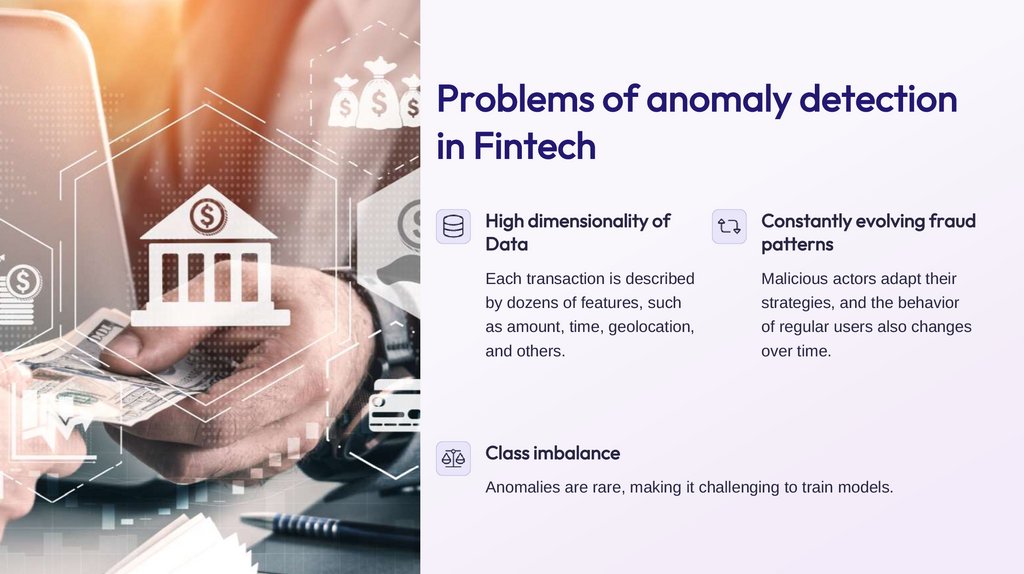 Problems of anomaly detection in Fintech

High dimensionality of Data

Each transaction is described by dozens of features, such as amount, time, geolocation, and others.

Constantly evolving fraud patterns

Malicious actors adapt their strategies, and the behavior of regular users also changes over time.

Class imbalance

Anomalies are rare, making it challenging to train models.